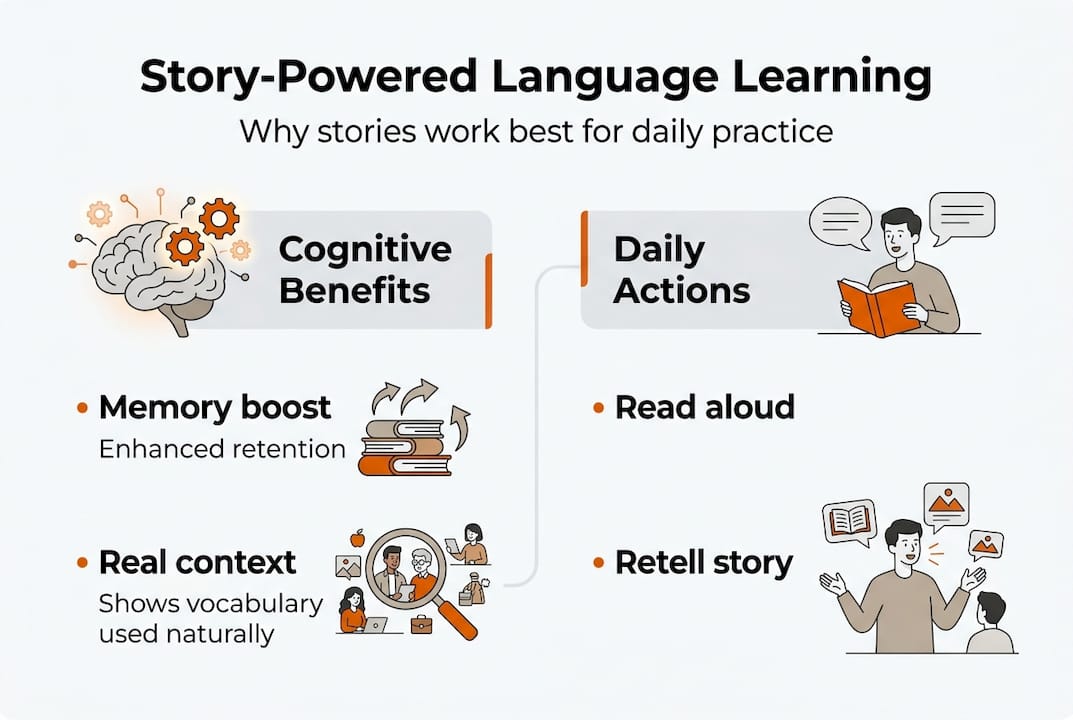 Story-Powered Language Learning

Why stories work best for daily practice

Cognitive Benefits

• Memory boost
Enhanced retention

• Real context
Shows vocabulary used naturally

Daily Actions

• Read aloud

• Retell story